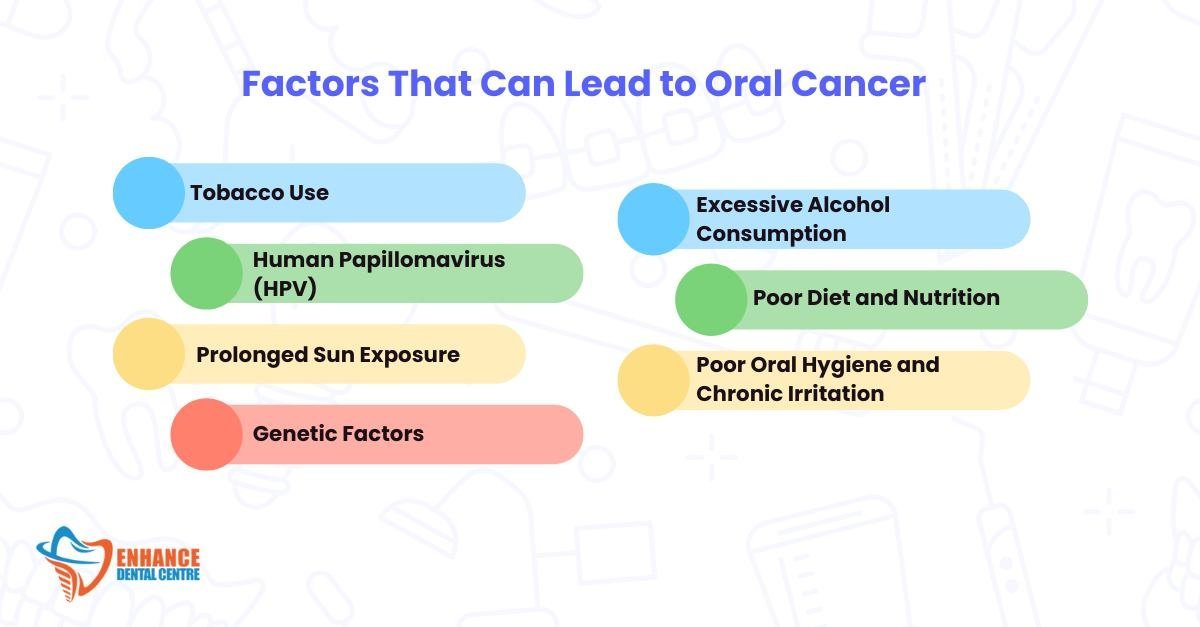 Factors That Can Lead to Oral Cancer

Tobacco Use

Human Papillomavirus (HPV)

Prolonged Sun Exposure

Genetic Factors

Excessive Alcohol Consumption

Poor Diet and Nutrition

Poor Oral Hygiene and Chronic Irritation

ENHANCE DENTAL CENTRE